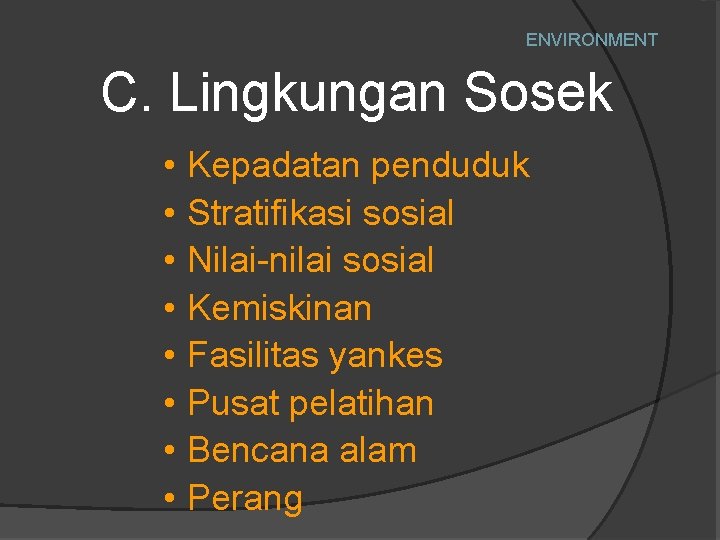 ENVIRONMENT

C. Lingkungan Sosek

• Kepadatan penduduk
• Stratifikasi sosial
• Nilai-nilai sosial
• Kemiskinan
• Fasilitas yankes
• Pusat pelatihan
• Bencana alam
• Perang